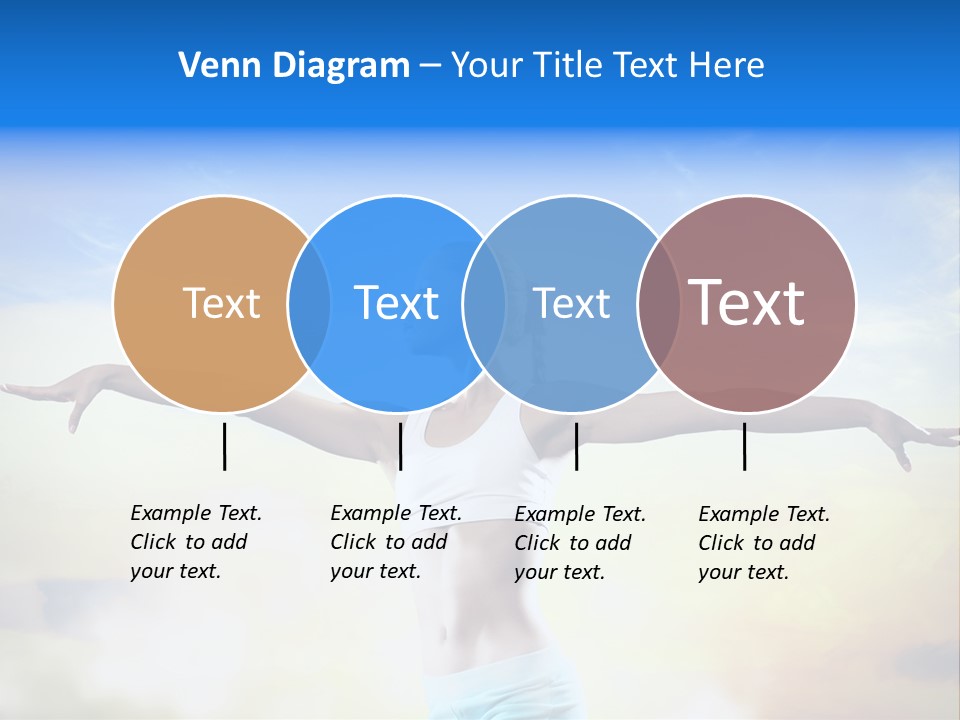 Venn Diagram – Your Title Text Here

Text

Text

Text

Text

Example Text. Click to add your text.

Example Text. Click to add your text.

Example Text. Click to add your text.

Example Text. Click to add your text.